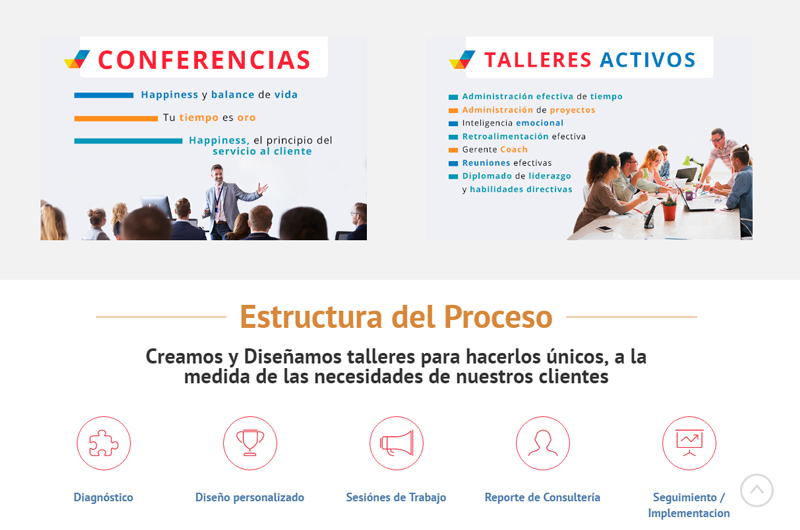 CONFERENCIAS

Happiness y balance de vida

Tu tiempo es oro

Happiness, el principio del servicio al cliente

TALLERES ACTIVOS

Administración efectiva de tiempo
Administración de proyectos
Inteligencia emocional
Retroalimentación efectiva
Gerente Coach
Reuniones efectivas
Diplomado de liderazgo y habilidades directivas

Estructura del Proceso

Creamos y Diseñamos talleres para hacerlos únicos, a la medida de las necesidades de nuestros clientes

Diagnóstico

Diseño personalizado

Sesiónes de Trabajo

Reporte de Consultería

Seguimiento / Implementacion